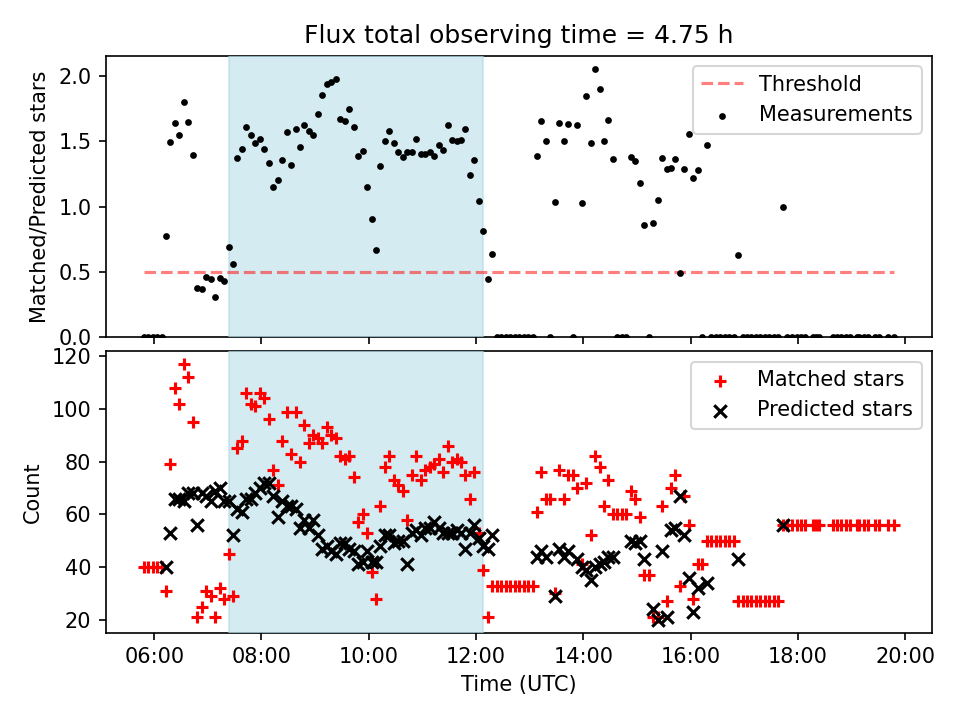 Flux total observing time = 4.75 h

Matched/Predicted stars

2.0
1.5
1.0
0.5
0.0

Threshold
Measurements

Count

120
100
80
60
40
20

Matched stars
Predicted stars

06:00 08:00 10:00 12:00 14:00 16:00 18:00 20:00

Time (UTC)